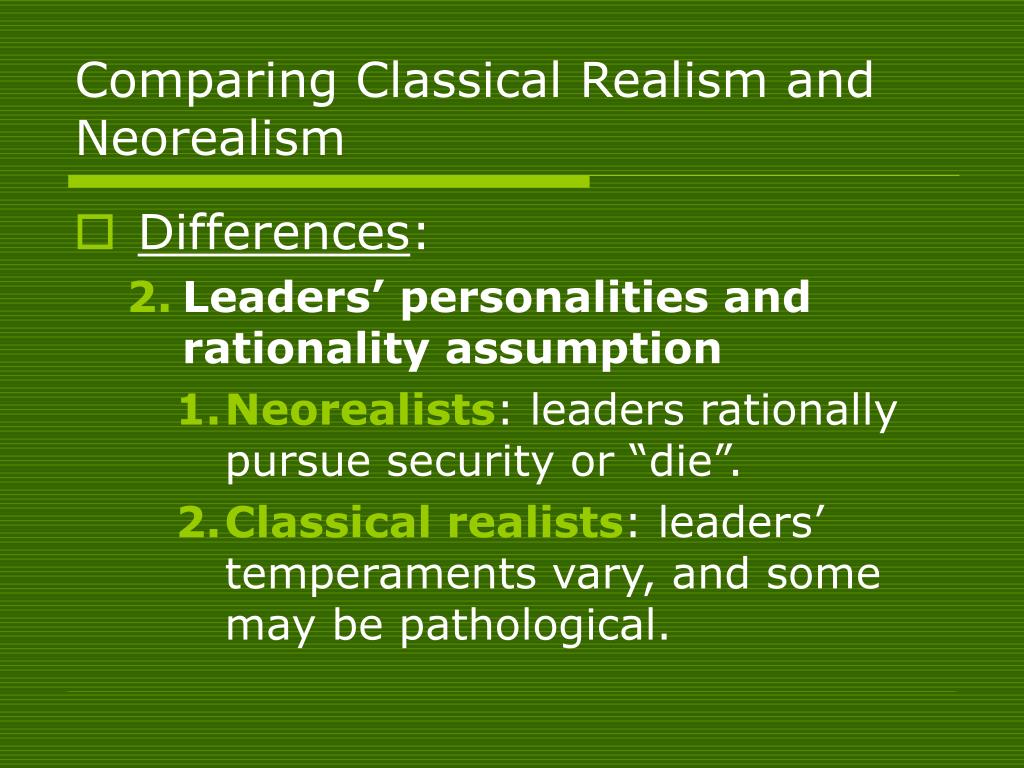 Comparing Classical Realism and Neorealism

Differences:

2. Leaders’ personalities and rationality assumption

1. Neorealists: leaders rationally pursue security or “die”.

2. Classical realists: leaders’ temperaments vary, and some may be pathological.